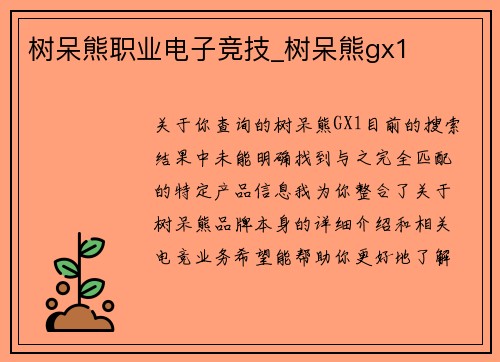 树呆熊职业电子竞技_树呆熊gx1

关于你查询的树呆熊GX1目前的搜索结果中未能明确找到与之完全匹配的特定产品信息我为你整合了关于树呆熊品牌本身的详细介绍和相关电竞业务希望能帮助你更好地了解